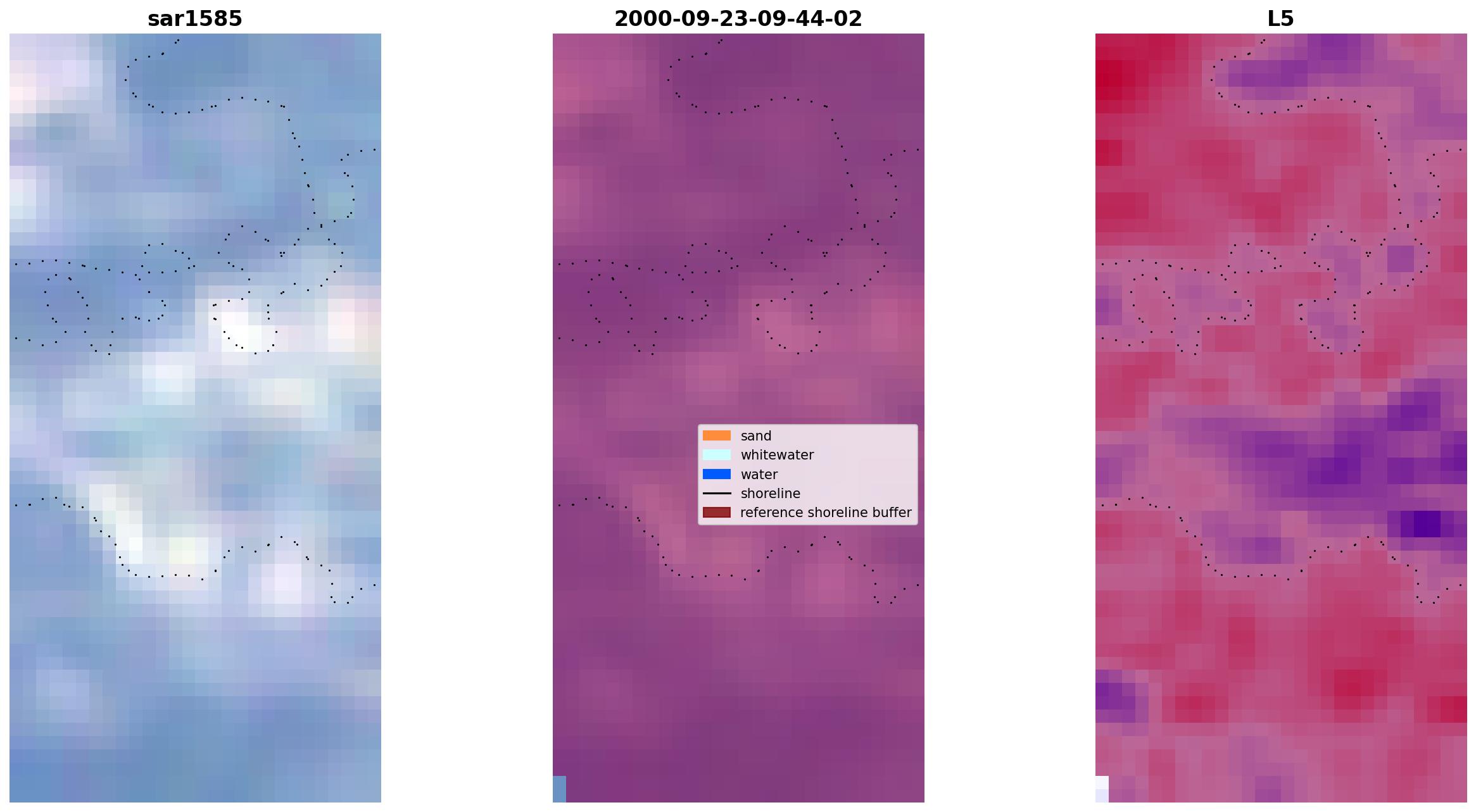 sar1585

2000-09-23-09-44-02

sand
whitewater
water
shoreline
reference shoreline buffer

L5